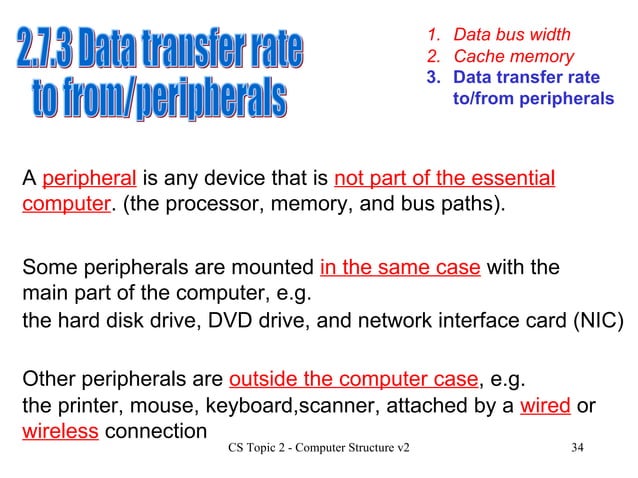 2.7.3 Data transfer rate to from/peripherals

1. Data bus width
2. Cache memory
3. Data transfer rate to/from peripherals

A peripheral is any device that is not part of the essential computer. (the processor, memory, and bus paths).

Some peripherals are mounted in the same case with the main part of the computer, e.g.
the hard disk drive, DVD drive, and network interface card (NIC)

Other peripherals are outside the computer case, e.g.
the printer, mouse, keyboard,scanner, attached by a wired or wireless connection

CS Topic 2 - Computer Structure v2

34